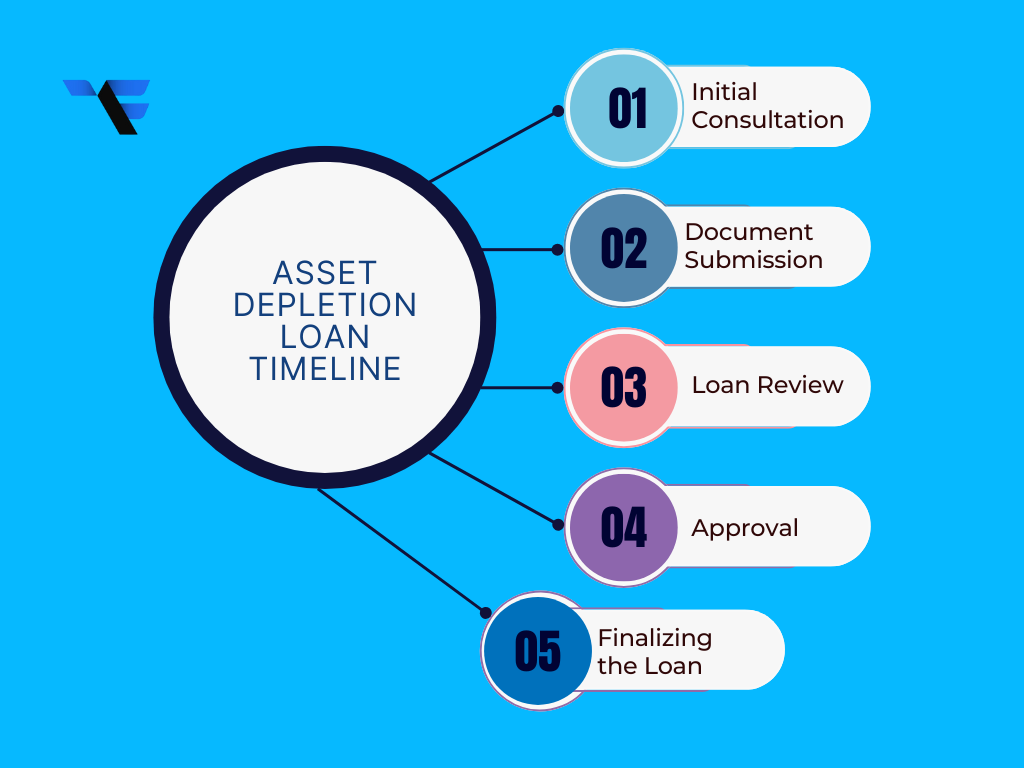 ASSET DEPLETION LOAN TIMELINE

01 Initial Consultation

02 Document Submission

03 Loan Review

04 Approval

05 Finalizing the Loan